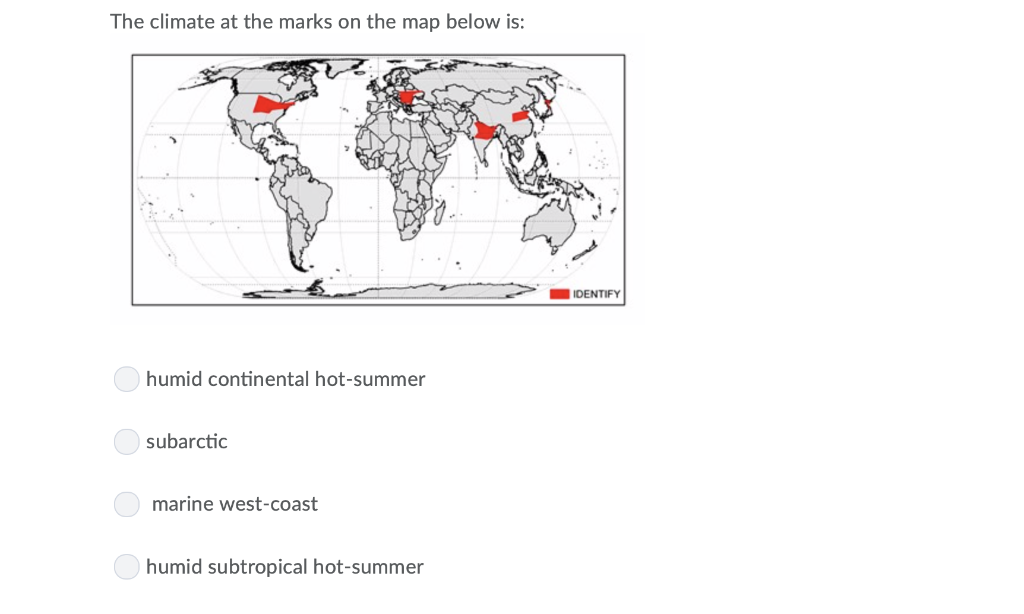 The climate at the marks on the map below is:

IDENTIFY

humid continental hot-summer

subarctic

marine west-coast

humid subtropical hot-summer